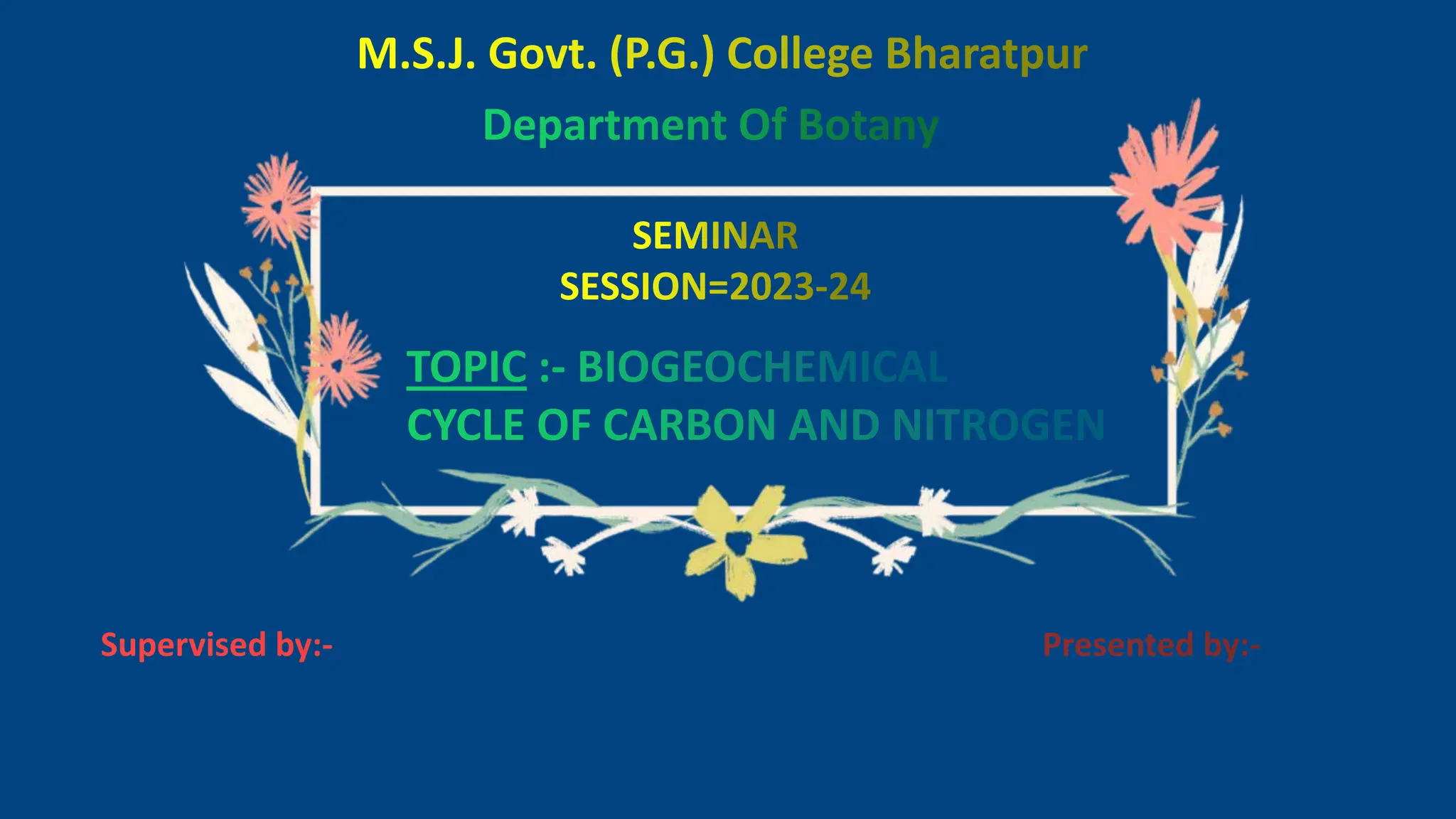 M.S.J. Govt. (P.G.) College Bharatpur

Department Of Botany

SEMINAR
SESSION=2023-24

TOPIC :- BIOGEOCHEMICAL CYCLE OF CARBON AND NITROGEN

Supervised by:-

Presented by:-